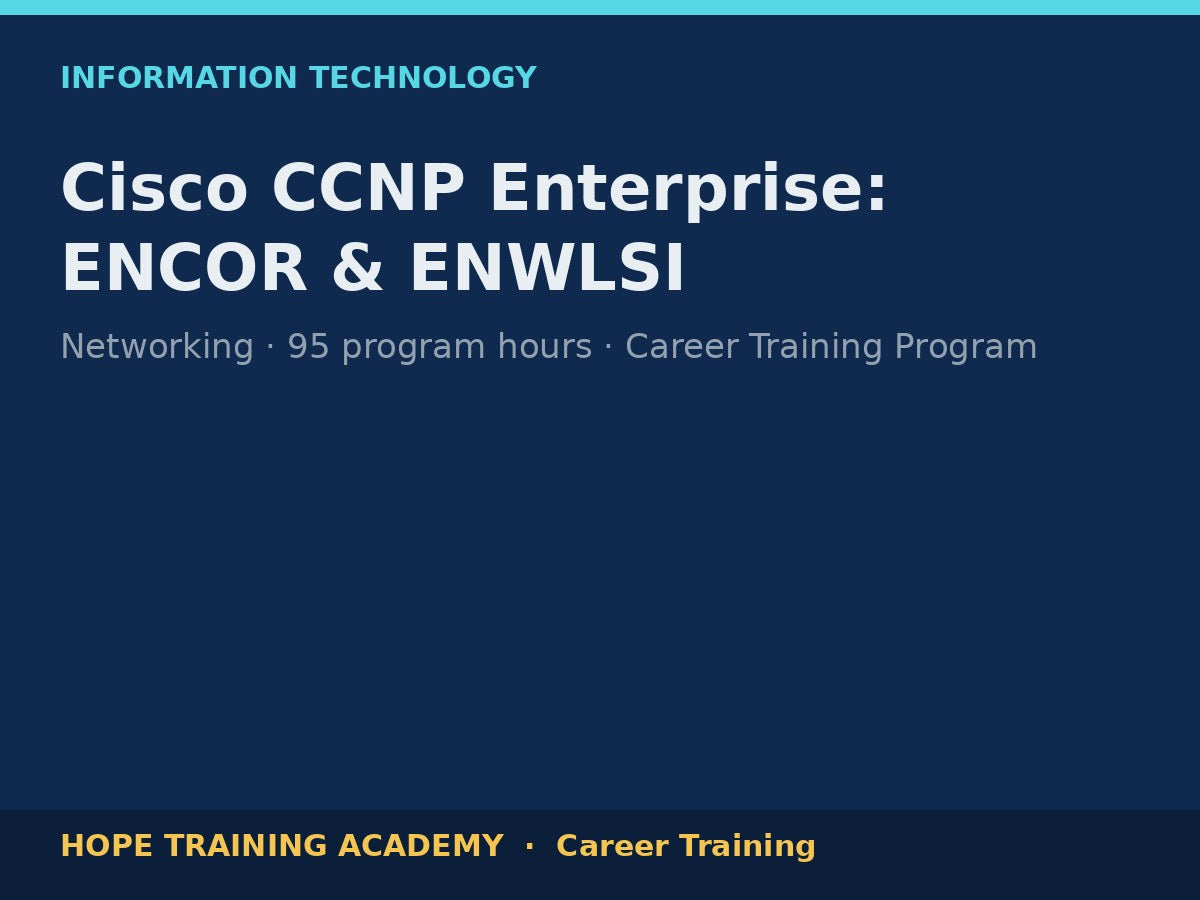 INFORMATION TECHNOLOGY

Cisco CCNP Enterprise: ENCOR & ENWLSI

Networking · 95 program hours · Career Training Program

HOPE TRAINING ACADEMY · Career Training